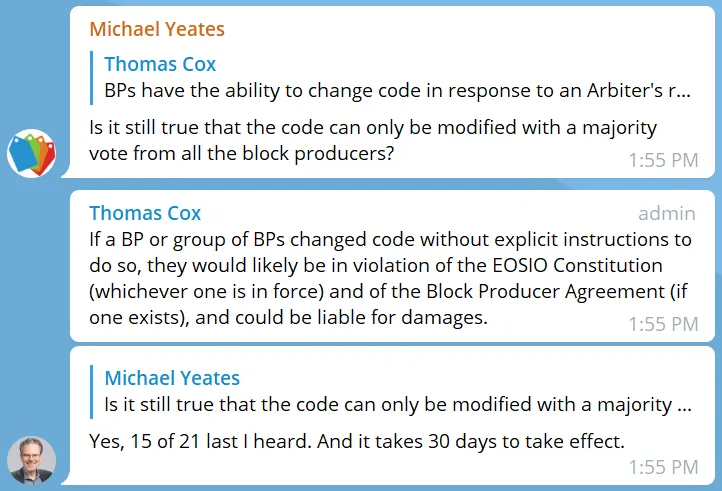 Michael Yeates

Thomas Cox
BPs have the ability to change code in response to an Arbiter's r...

Is it still true that the code can only be modified with a majority vote from all the block producers?
1:55 PM

Thomas Cox
admin
If a BP or group of BPs changed code without explicit instructions to do so, they would likely be in violation of the EOSIO Constitution (whichever one is in force) and of the Block Producer Agreement (if one exists), and could be liable for damages.
1:55 PM

Michael Yeates
Is it still true that the code can only be modified with a majority ...

Yes, 15 of 21 last I heard. And it takes 30 days to take effect.
1:55 PM